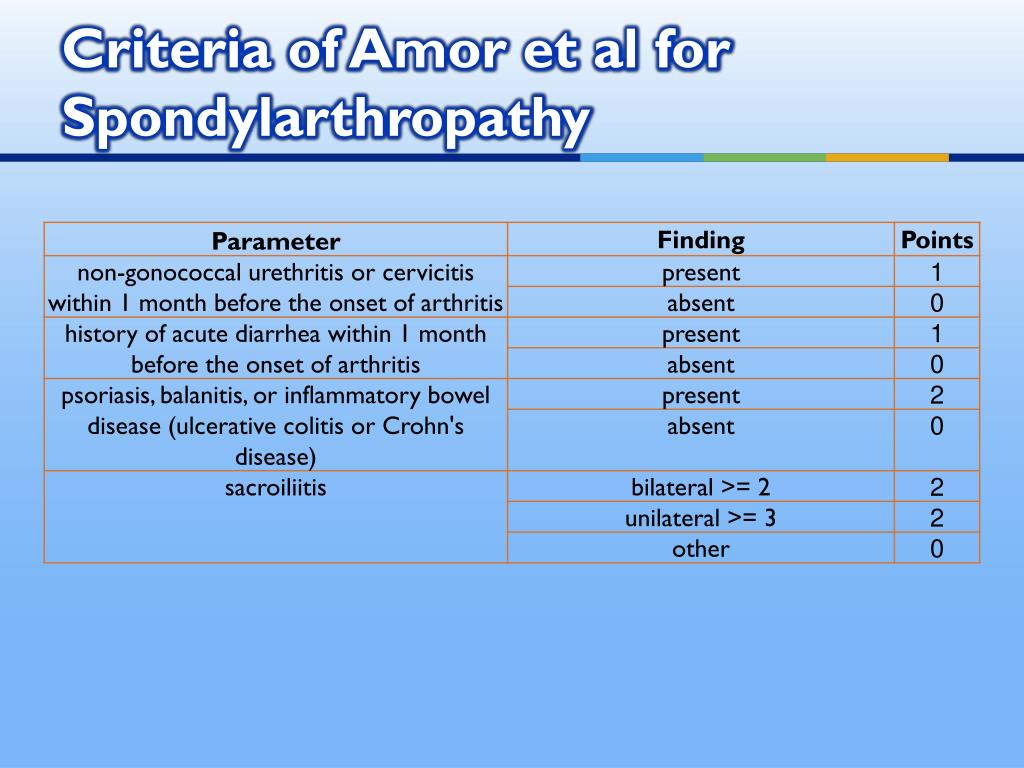 Criteria of Amor et al for Spondylarthropathy

| Parameter | Finding | Points |
|---|---|---|
| non-gonococcal urethritis or cervicitis within 1 month before the onset of arthritis | present | 1 |
| | absent | 0 |
| history of acute diarrhea within 1 month before the onset of arthritis | present | 1 |
| | absent | 0 |
| psoriasis, balanitis, or inflammatory bowel disease (ulcerative colitis or Crohn's disease) | present | 2 |
| | absent | 0 |
| sacroiliitis | bilateral >= 2 | 2 |
| | unilateral >= 3 | 2 |
| | other | 0 |